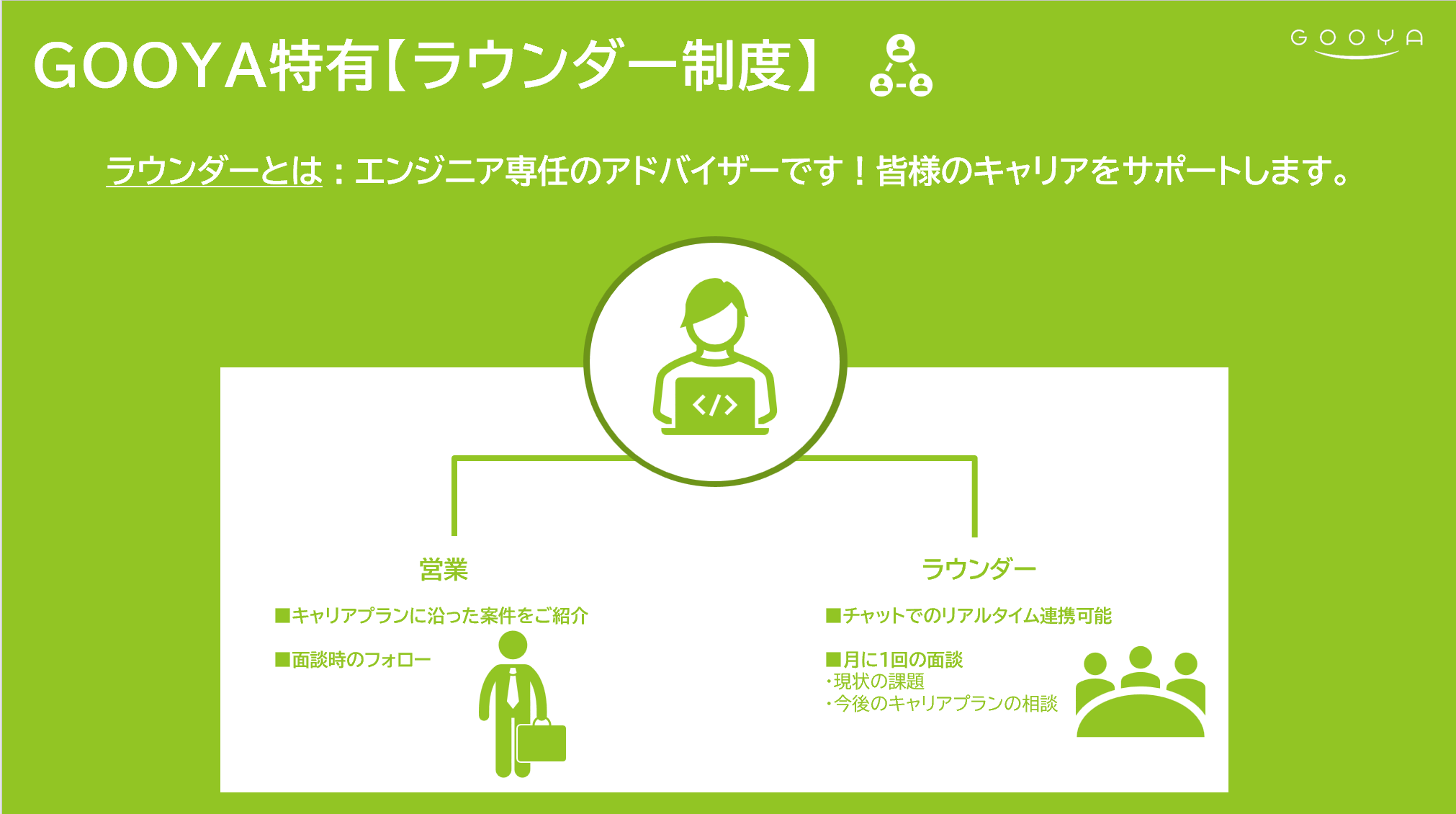 GOOYA特有【ラウンダー制度】

GOOYA

ラウンダーとは：エンジニア専任のアドバイザーです！皆様のキャリアをサポートします。

</>

営業

■キャリアプランに沿った案件をご紹介

■面談時のフォロー

ラウンダー

■チャットでのリアルタイム連携可能

■月に1回の面談
・現状の課題
・今後のキャリアプランの相談